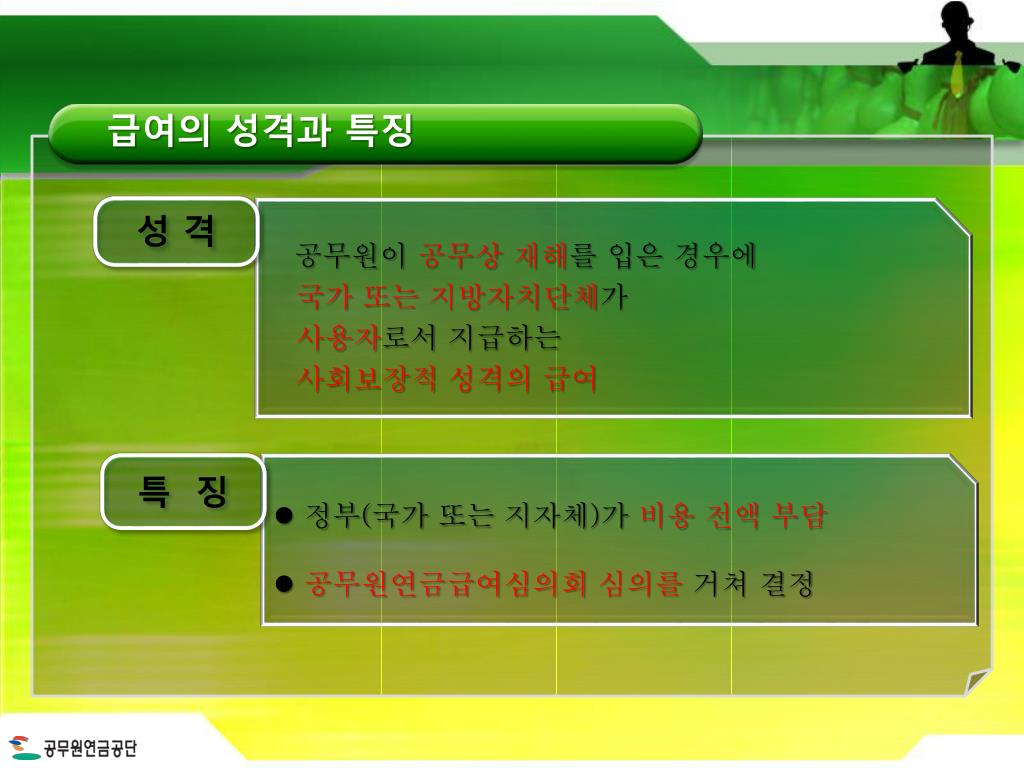 급여의 성격과 특징

성 격

공무원이 공무상 재해를 입은 경우에
국가 또는 지방자치단체가
사용자로서 지급하는
사회보장적 성격의 급여

특 징

● 정부(국가 또는 지자체)가 비용 전액 부담

● 공무원연금급여심의회 심의를 거쳐 결정

공무원연금공단